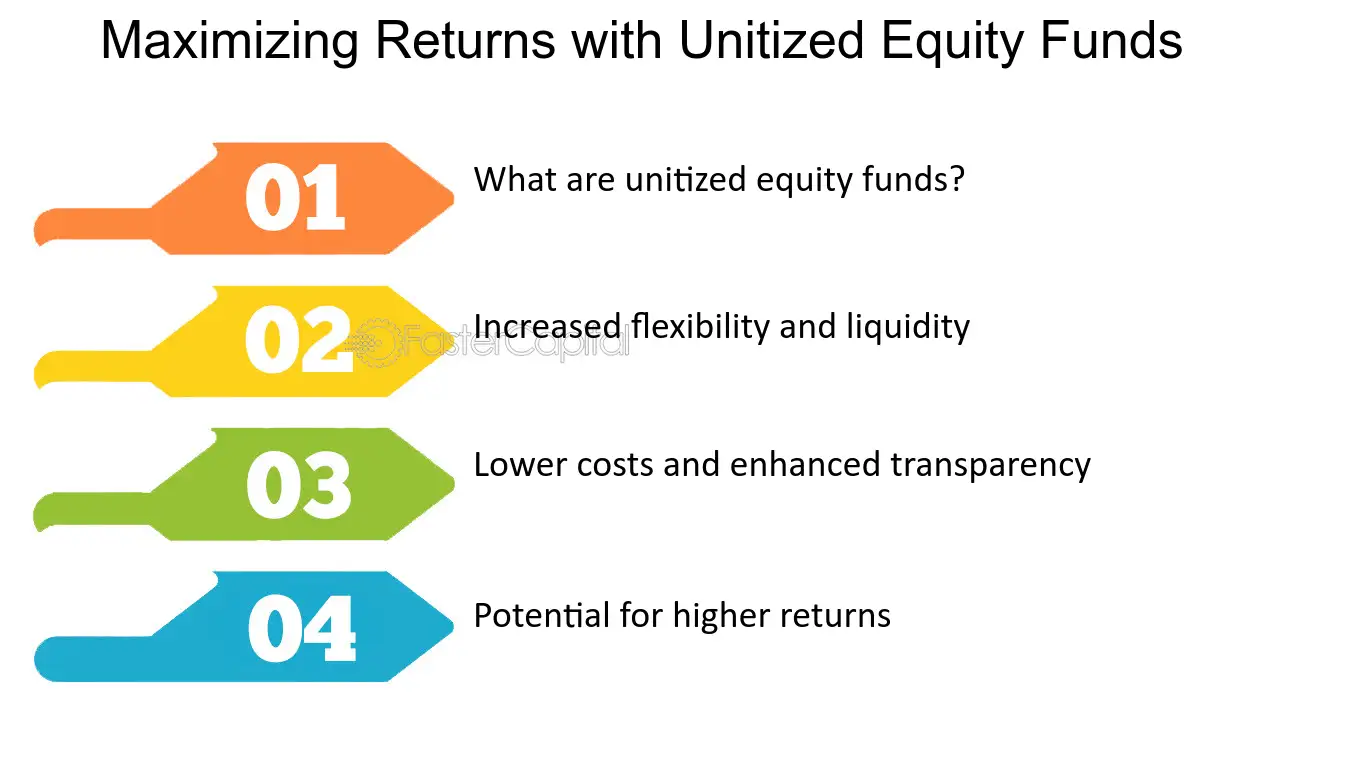 Maximizing Returns with Unitized Equity Funds

01
What are unitized equity funds?

02
Increased flexibility and liquidity

03
Lower costs and enhanced transparency

04
Potential for higher returns

FasterCapital